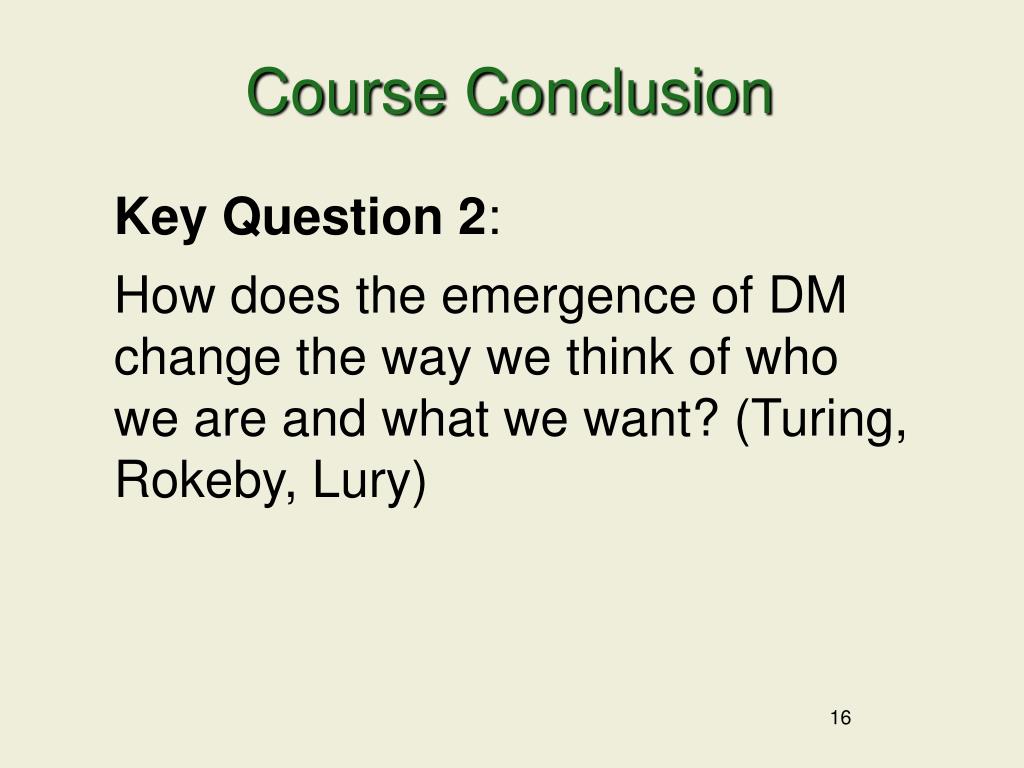 Course Conclusion

Key Question 2:

How does the emergence of DM change the way we think of who we are and what we want? (Turing, Rokeby, Lury)

16